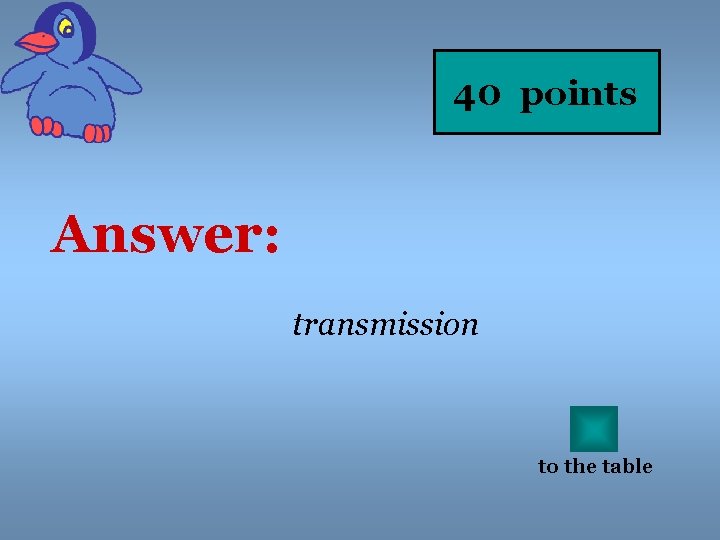 40 points

Answer:

transmission

to the table